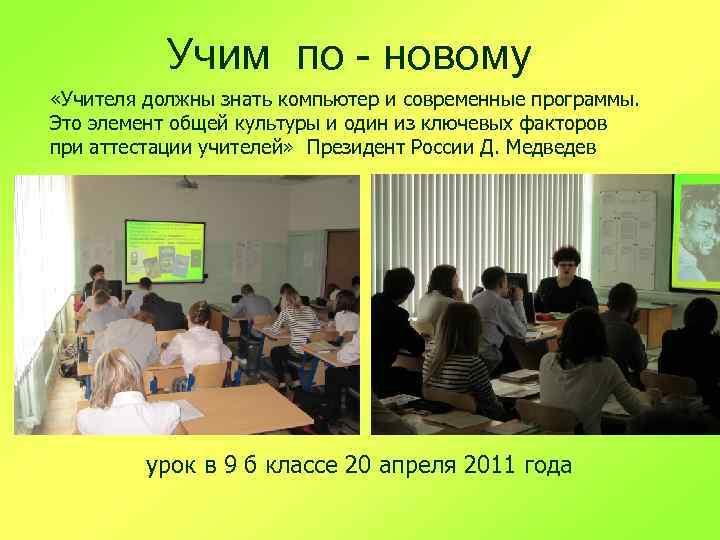 Учим по - новому

«Учителя должны знать компьютер и современные программы. Это элемент общей культуры и один из ключевых факторов при аттестации учителей» Президент России Д. Медведев

урок в 9 б классе 20 апреля 2011 года